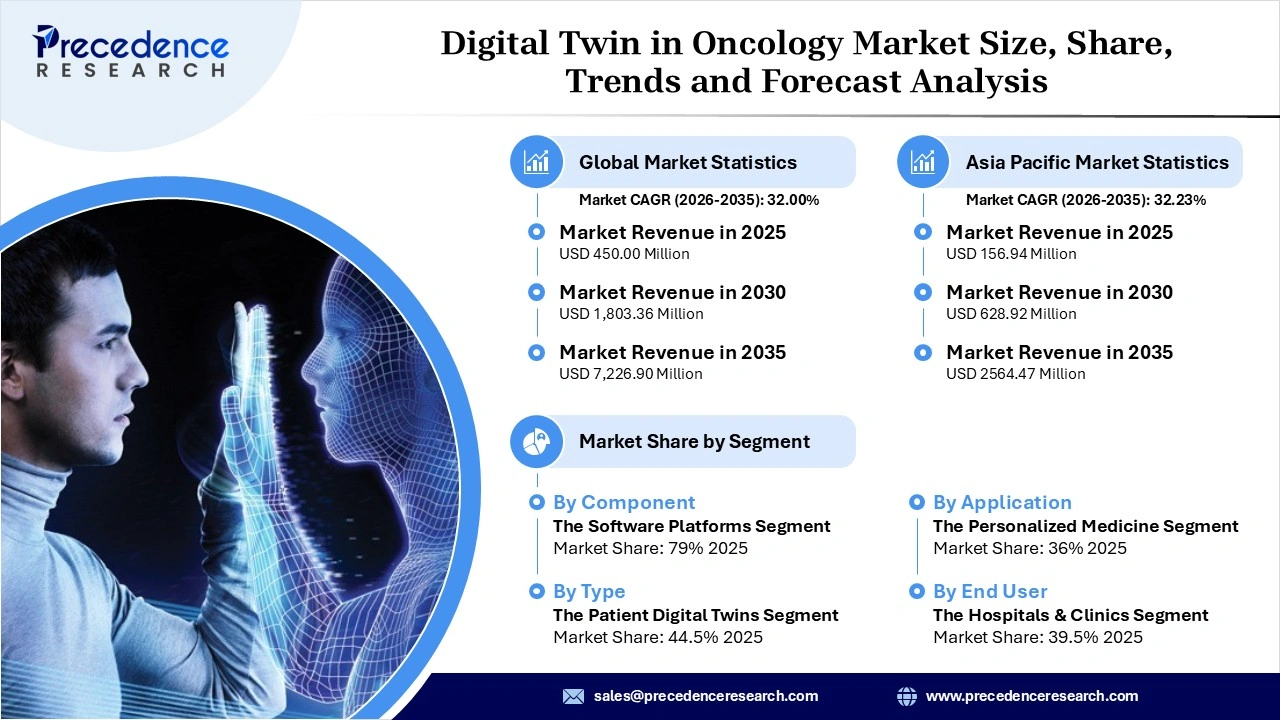 Precedence
RESEARCH

Digital Twin in Oncology Market Size, Share, Trends and Forecast Analysis

Global Market Statistics
Market CAGR (2026-2035): 32.00%

Market Revenue in 2025
USD 450.00 Million

Market Revenue in 2030
USD 1,803.36 Million

Market Revenue in 2035
USD 7,226.90 Million

Asia Pacific Market Statistics
Market CAGR (2026-2035): 32.23%

Market Revenue in 2025
USD 156.94 Million

Market Revenue in 2030
USD 628.92 Million

Market Revenue in 2035
USD 2564.47 Million

Market Share by Segment

By Component
The Software Platforms Segment
Market Share: 79% 2025

By Type
The Patient Digital Twins Segment
Market Share: 44.5% 2025

By Application
The Personalized Medicine Segment
Market Share: 36% 2025

By End User
The Hospitals & Clinics Segment
Market Share: 39.5% 2025

sales@precedenceresearch.com
www.precedenceresearch.com